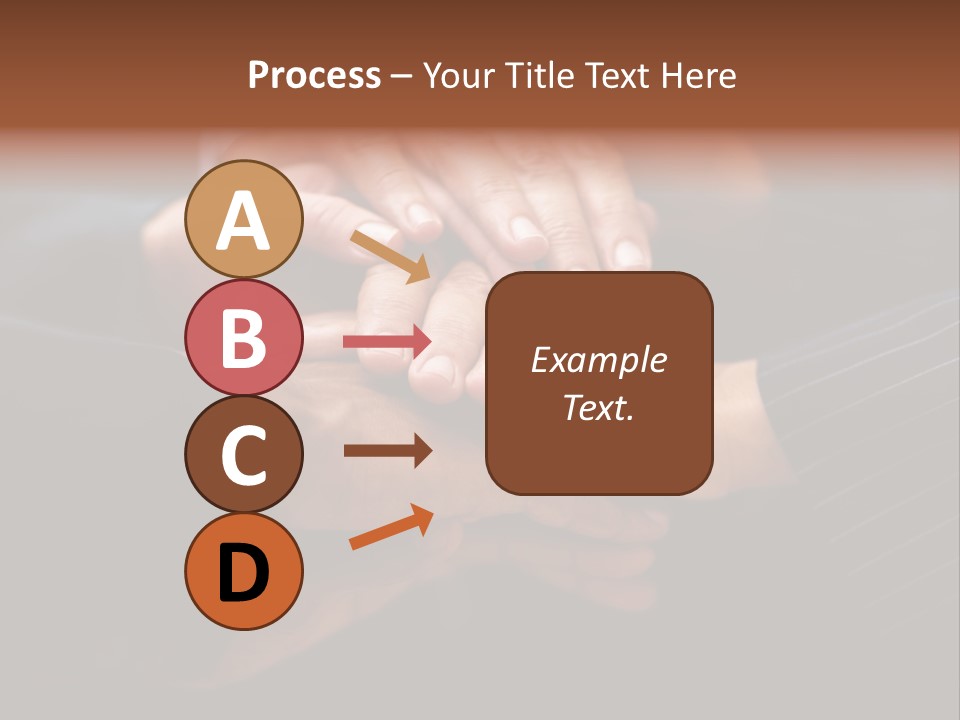 Process – Your Title Text Here

A

B

C

D

Example Text.